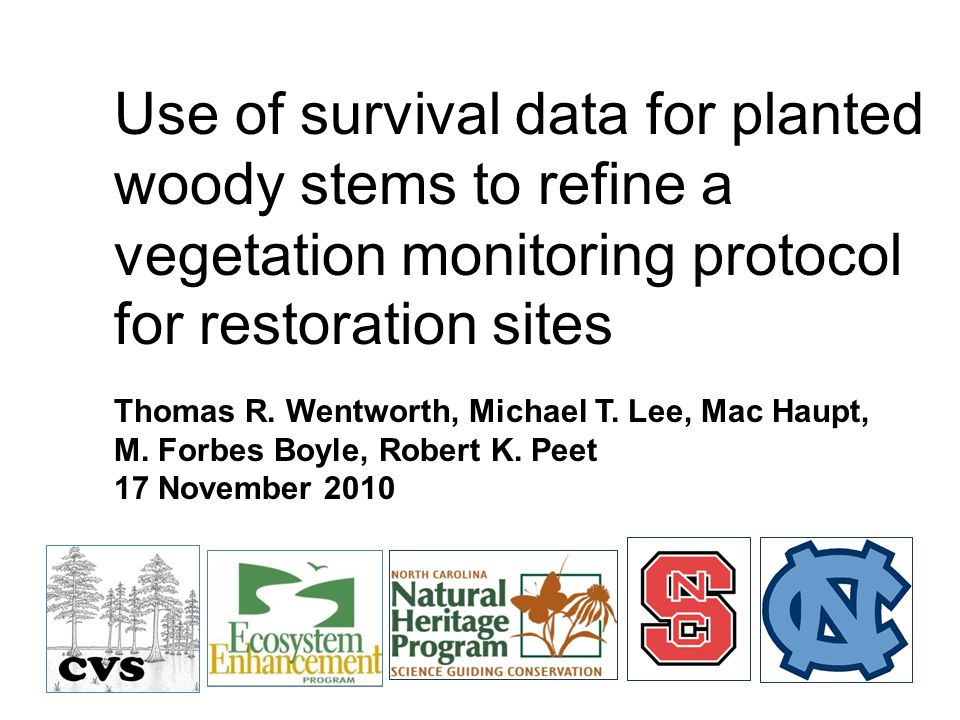 Use of survival data for planted woody stems to refine a vegetation monitoring protocol for restoration sites

Thomas R. Wentworth, Michael T. Lee, Mac Haupt, M. Forbes Boyle, Robert K. Peet
17 November 2010

CVS

Ecosystem Enhancement PROGRAM

NORTH CAROLINA Natural Heritage Program SCIENCE GUIDING CONSERVATION

NCS

NC